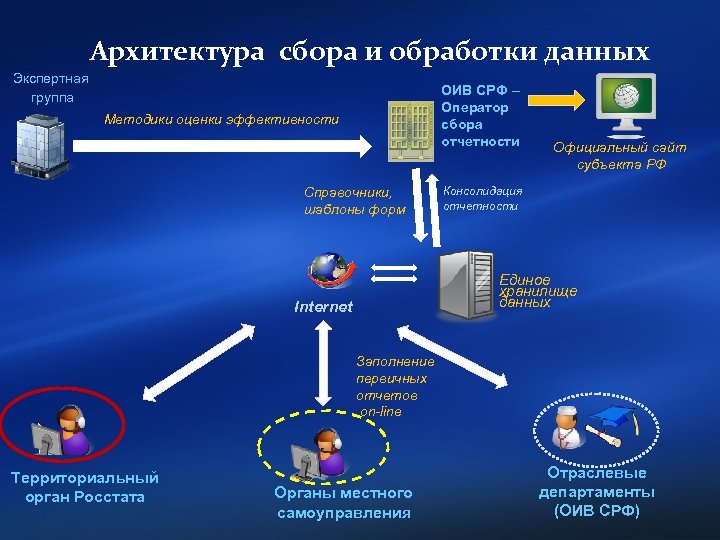 Архитектура сбора и обработки данных

Экспертная группа

Методики оценки эффективности

ОИВ СРФ – Оператор сбора отчетности

Официальный сайт субъекта РФ

Справочники, шаблоны форм

Консолидация отчетности

Internet

Единое хранилище данных

Заполнение первичных отчетов on-line

Территориальный орган Росстата

Органы местного самоуправления

Отраслевые департаменты (ОИВ СРФ)